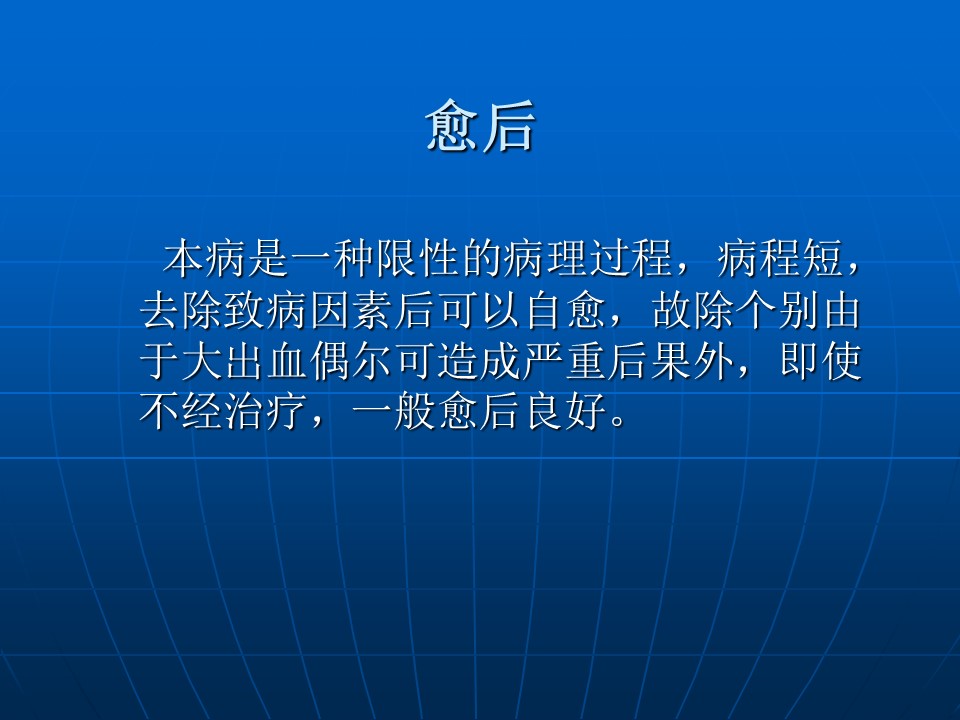 愈后

本病是一种限性的病理过程，病程短，去除致病因素后可以自愈，故除个别由于大出血偶尔可造成严重后果外，即使不经治疗，一般愈后良好。